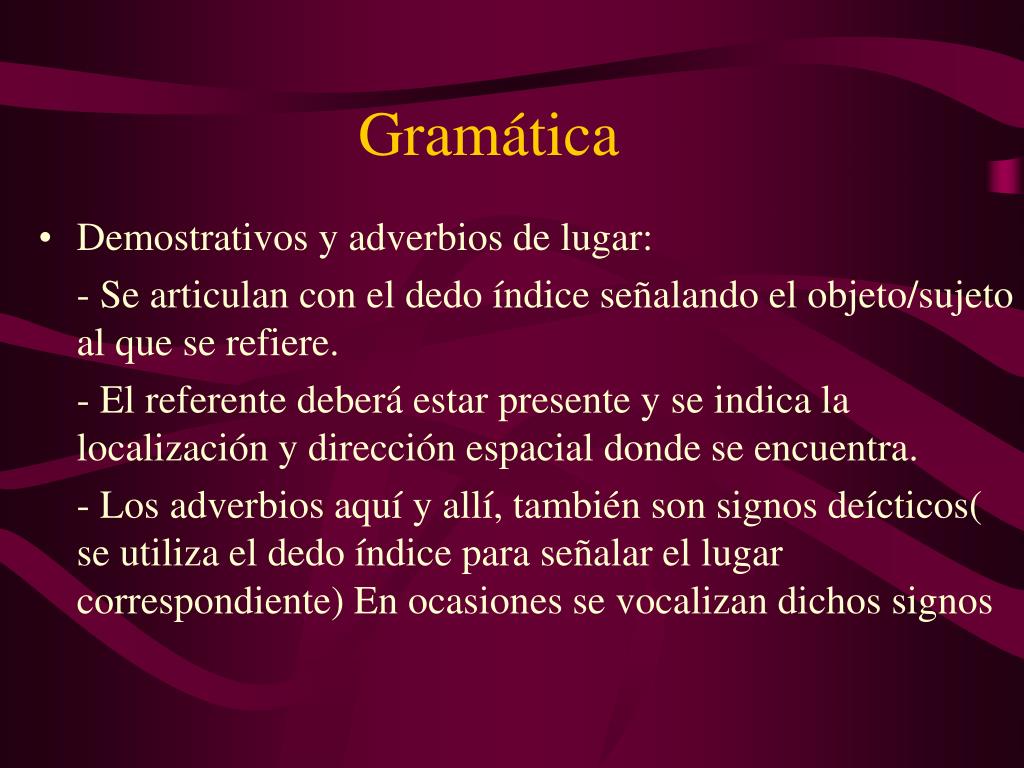 Gramática

• Demostrativos y adverbios de lugar:

- Se articulan con el dedo índice señalando el objeto/sujeto al que se refiere.

- El referente deberá estar presente y se indica la localización y dirección espacial donde se encuentra.

- Los adverbios aquí y allí, también son signos deícticos( se utiliza el dedo índice para señalar el lugar correspondiente) En ocasiones se vocalizan dichos signos